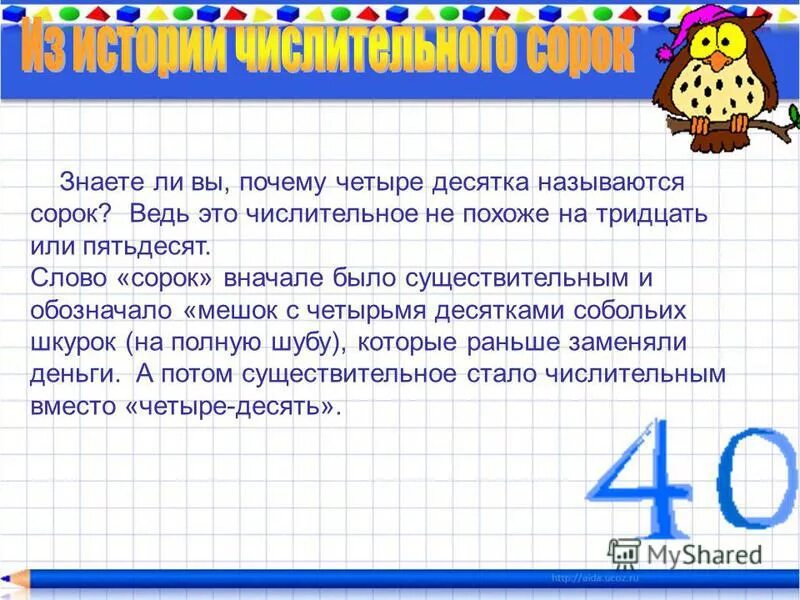 Из истории числительного сорок

Знаете ли вы, почему четыре десятка называются сорок? Ведь это числительное не похоже на тридцать или пятьдесят.
Слово «сорок» вначале было существительным и обозначало «мешок с четырьмя десятками собольих шкурок (на полную шубу), которые раньше заменяли деньги. А потом существительное стало числительным вместо «четыре-десять».

40

MyShared

http://aida.ucoz.ru